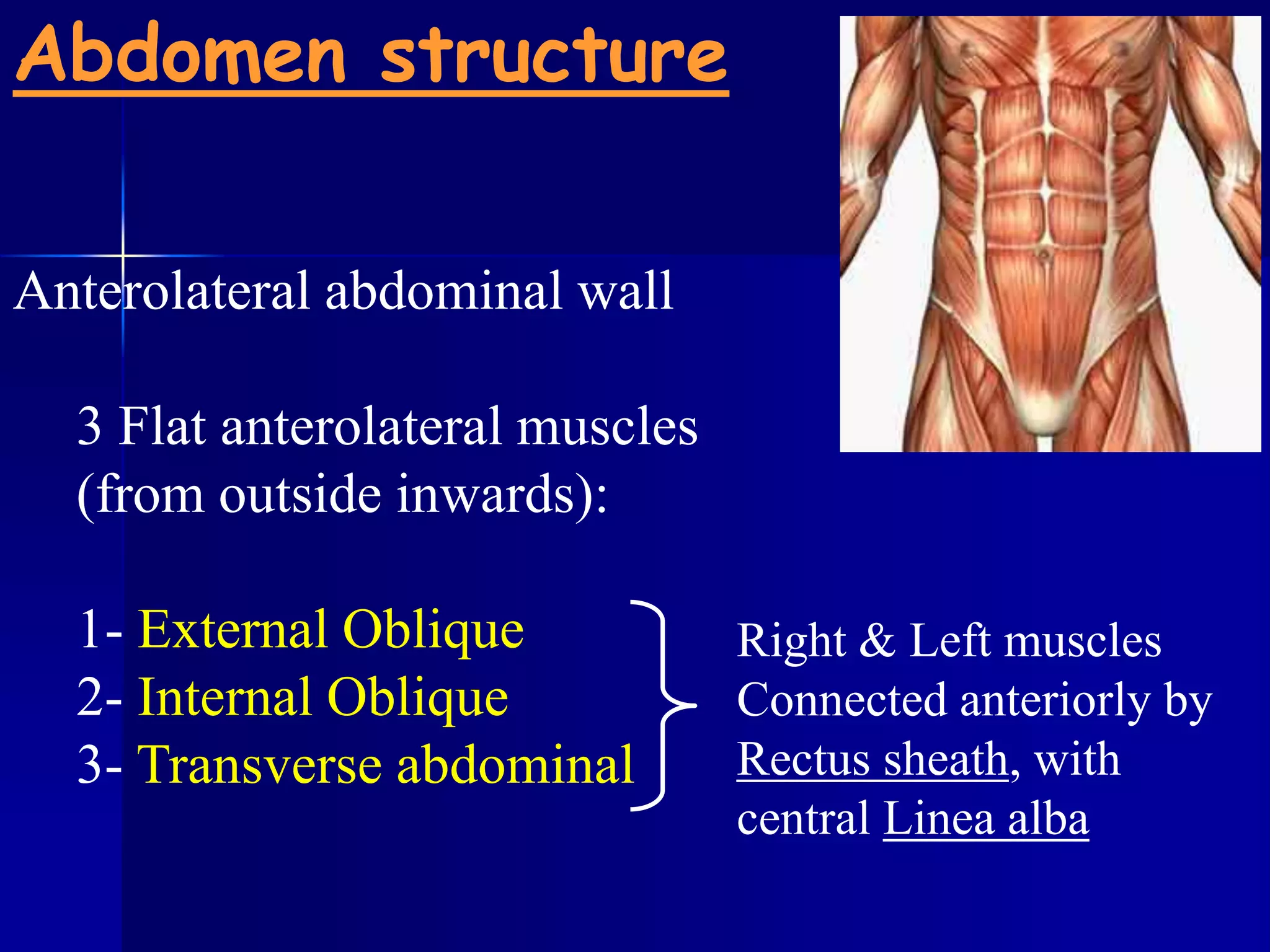 Abdomen structure

Anterolateral abdominal wall

3 Flat anterolateral muscles (from outside inwards):

1- External Oblique
2- Internal Oblique
3- Transverse abdominal

Right & Left muscles Connected anteriorly by Rectus sheath, with central Linea alba